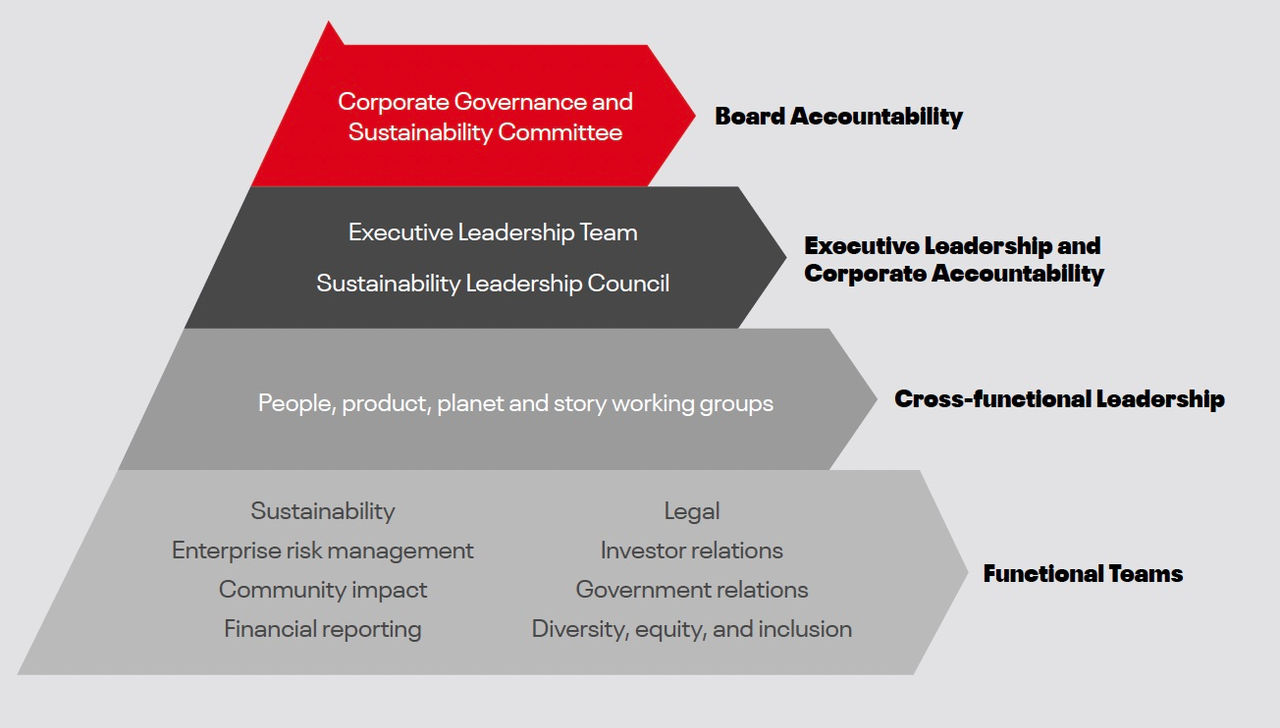 Corporate Governance and Sustainability Committee

Board Accountability

Executive Leadership Team

Sustainability Leadership Council

Executive Leadership and Corporate Accountability

People, product, planet and story working groups

Cross-functional Leadership

Sustainability
Enterprise risk management
Community impact
Financial reporting

Legal
Investor relations
Government relations
Diversity, equity, and inclusion

Functional Teams